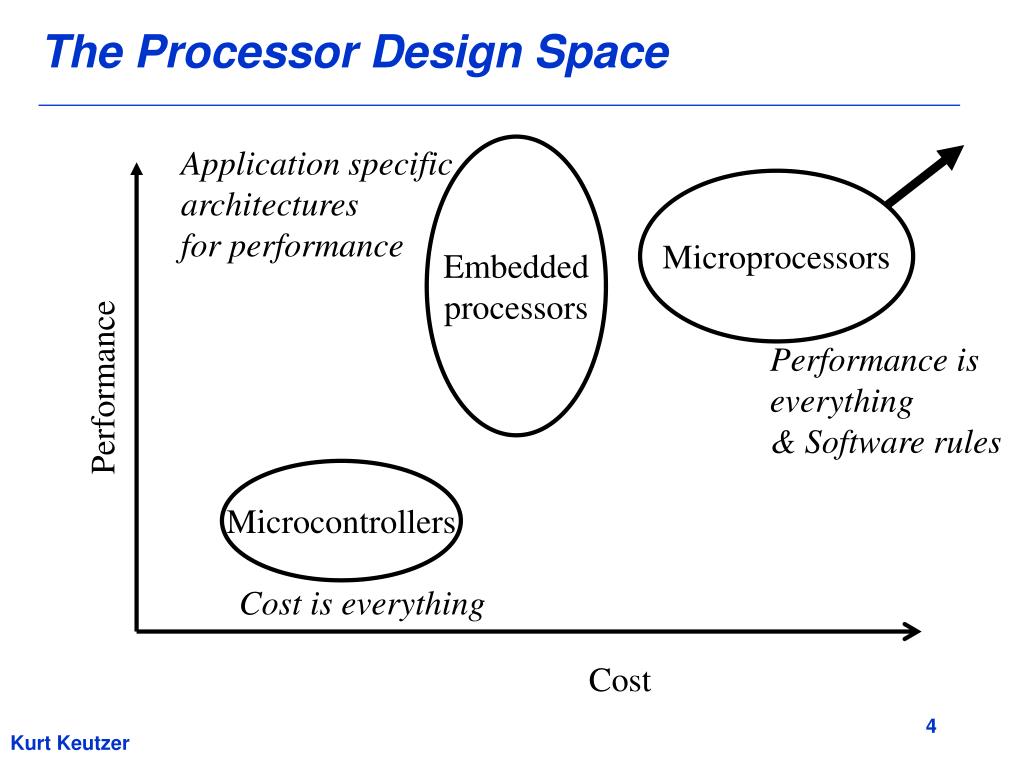 The Processor Design Space

Application specific architectures for performance

Embedded processors

Microprocessors

Performance

Performance is everything & Software rules

Microcontrollers

Cost is everything

Cost

4

Kurt Keutzer